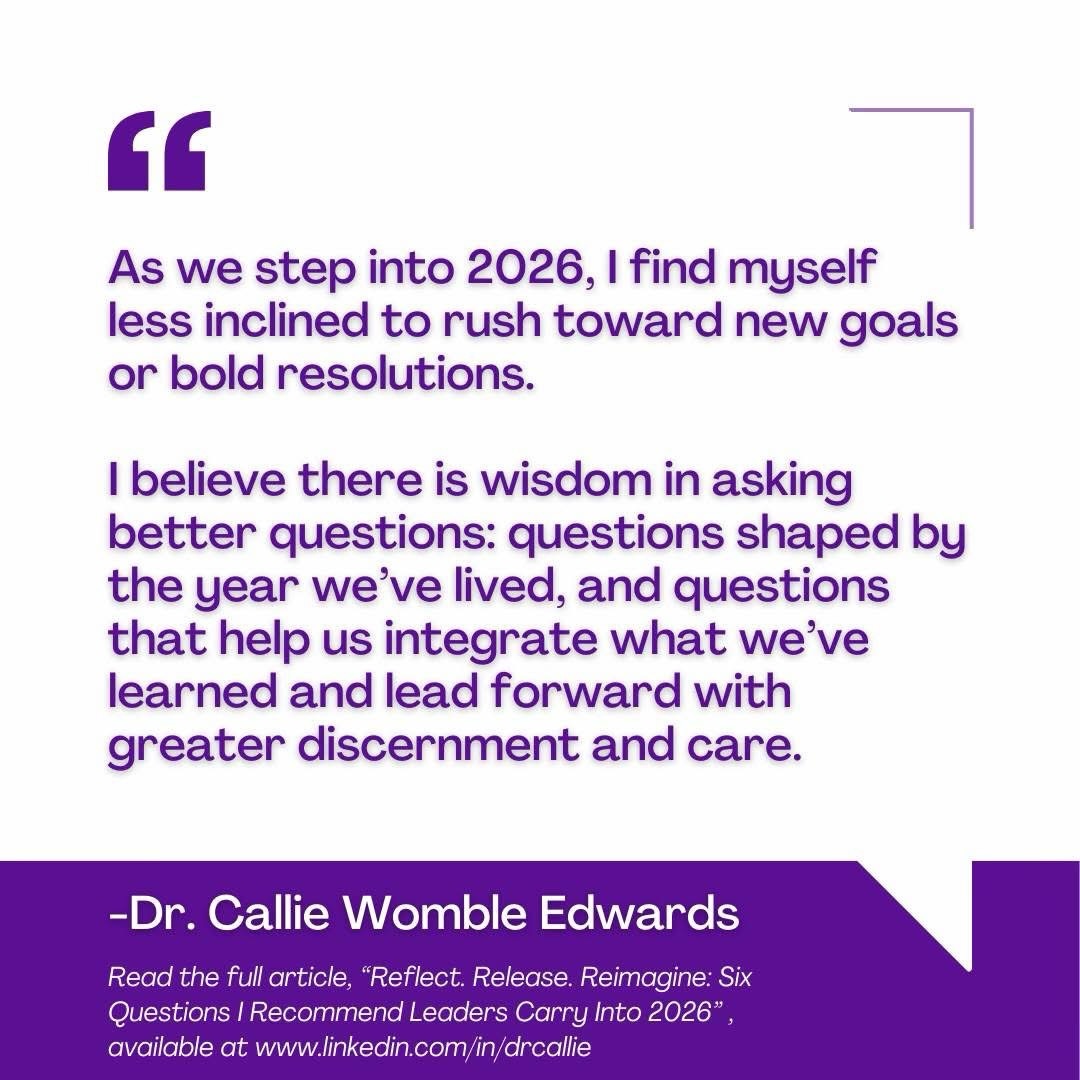 “

As we step into 2026, I find myself less inclined to rush toward new goals or bold resolutions.

I believe there is wisdom in asking better questions: questions shaped by the year we’ve lived, and questions that help us integrate what we’ve learned and lead forward with greater discernment and care.

-Dr. Callie Womble Edwards

Read the full article, “Reflect. Release. Reimagine: Six Questions I Recommend Leaders Carry Into 2026” , available at www.linkedin.com/in/drcallie